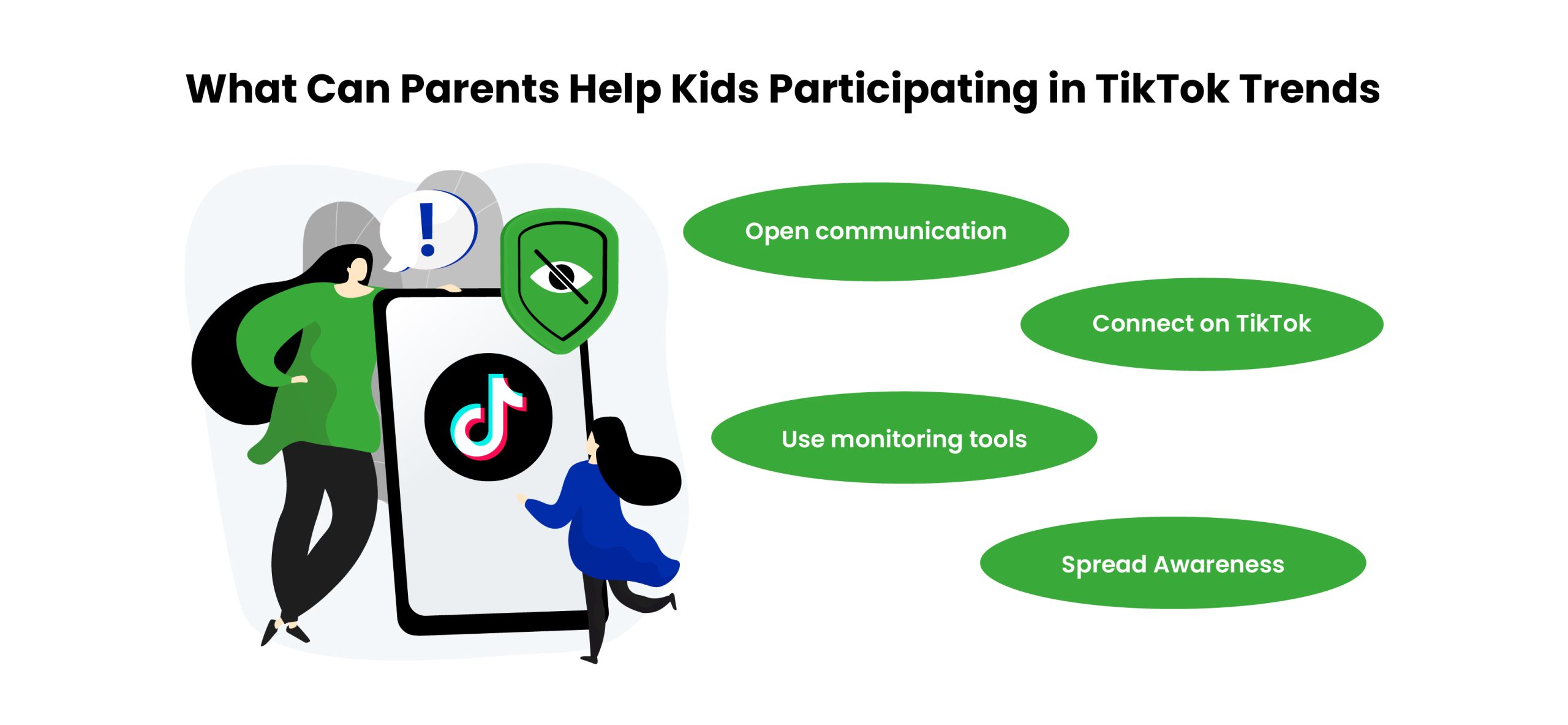 What Can Parents Help Kids Participating in TikTok Trends

!

Open communication

Connect on TikTok

Use monitoring tools

Spread Awareness